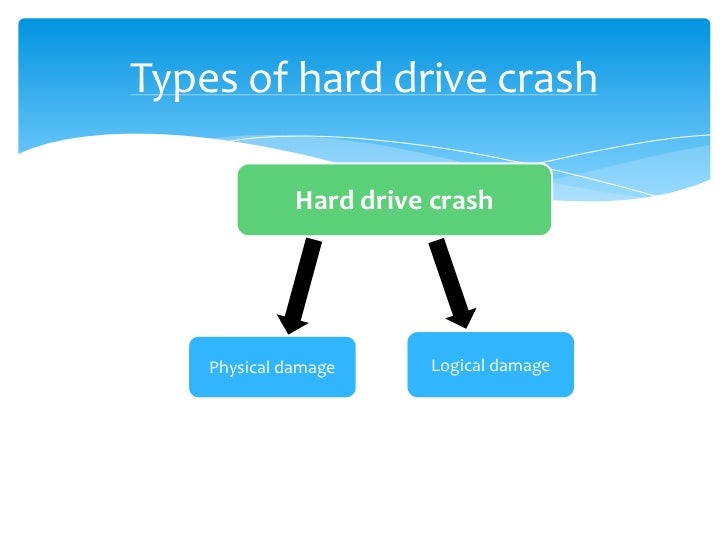 Types of hard drive crash

Hard drive crash

Physical damage

Logical damage